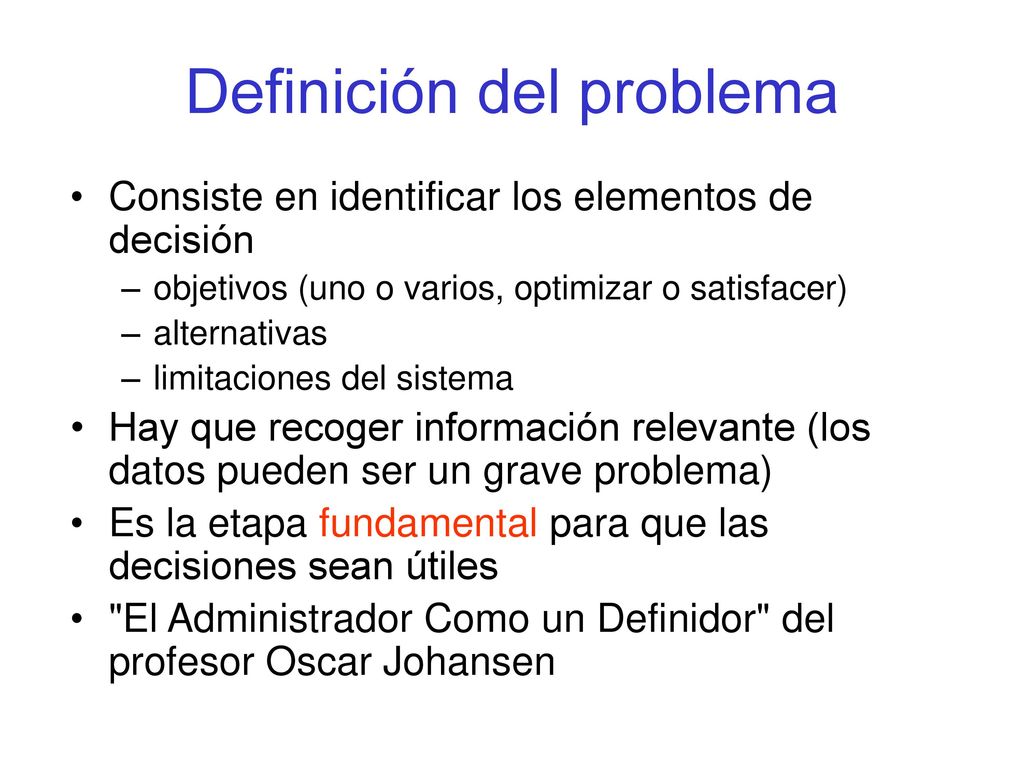 Definición del problema

• Consiste en identificar los elementos de decisión
– objetivos (uno o varios, optimizar o satisfacer)
– alternativas
– limitaciones del sistema
• Hay que recoger información relevante (los datos pueden ser un grave problema)
• Es la etapa fundamental para que las decisiones sean útiles
• "El Administrador Como un Definidor" del profesor Oscar Johansen